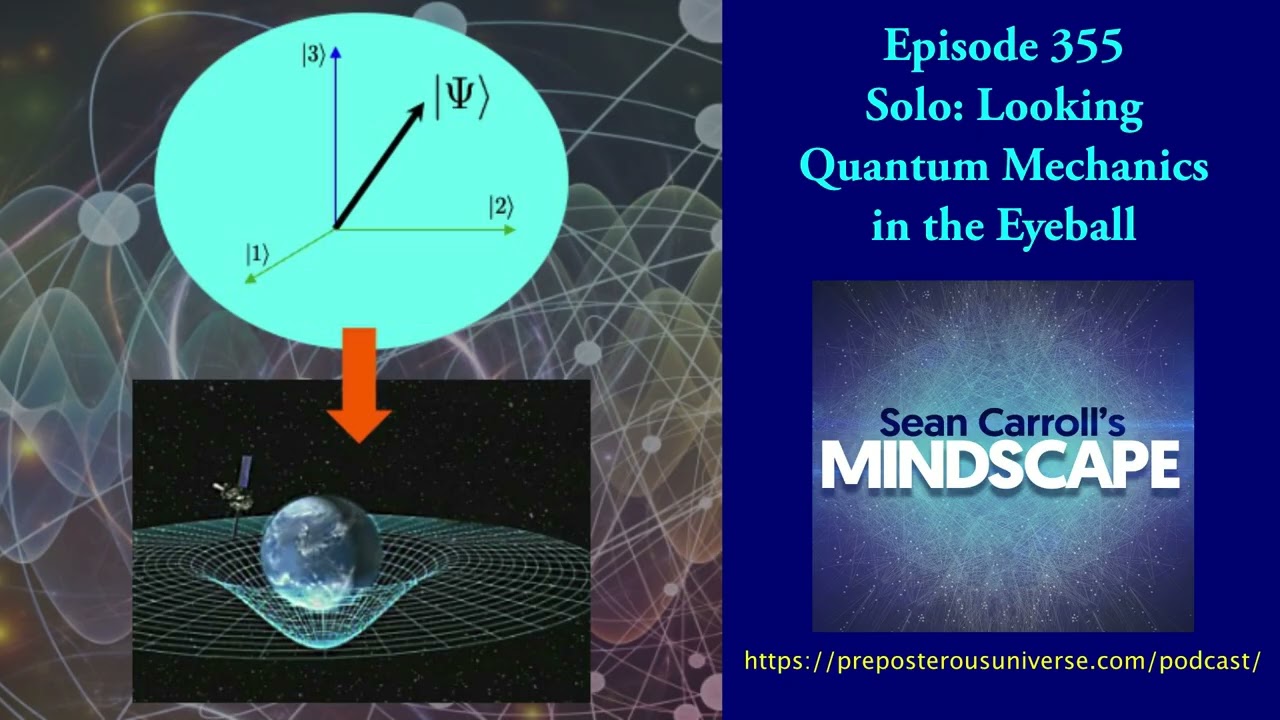 $|3\rangle$

$|\Psi\rangle$

$|2\rangle$

$|1\rangle$

Episode 355
Solo: Looking Quantum Mechanics in the Eyeball

Sean Carroll's
MINDSCAPE

https://preposterousuniverse.com/podcast/